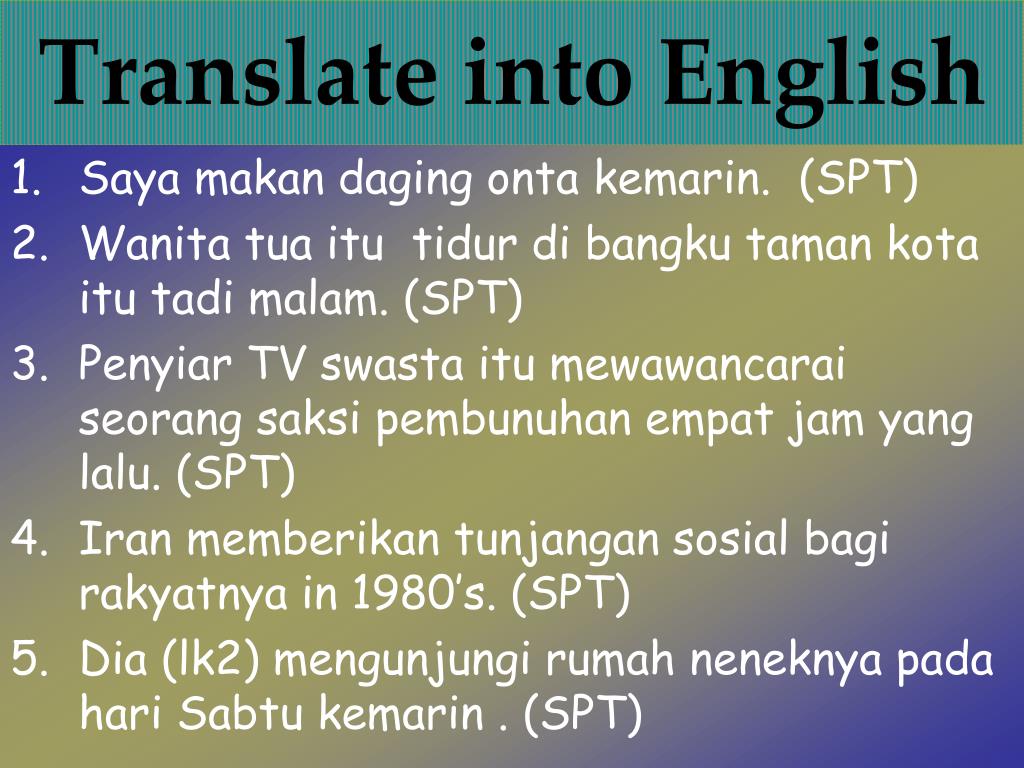 Translate into English

1. Saya makan daging onta kemarin. (SPT)
2. Wanita tua itu tidur di bangku taman kota itu tadi malam. (SPT)
3. Penyiar TV swasta itu mewawancarai seorang saksi pembunuhan empat jam yang lalu. (SPT)
4. Iran memberikan tunjangan sosial bagi rakyatnya in 1980's. (SPT)
5. Dia (lk2) mengunjungi rumah neneknya pada hari Sabtu kemarin . (SPT)